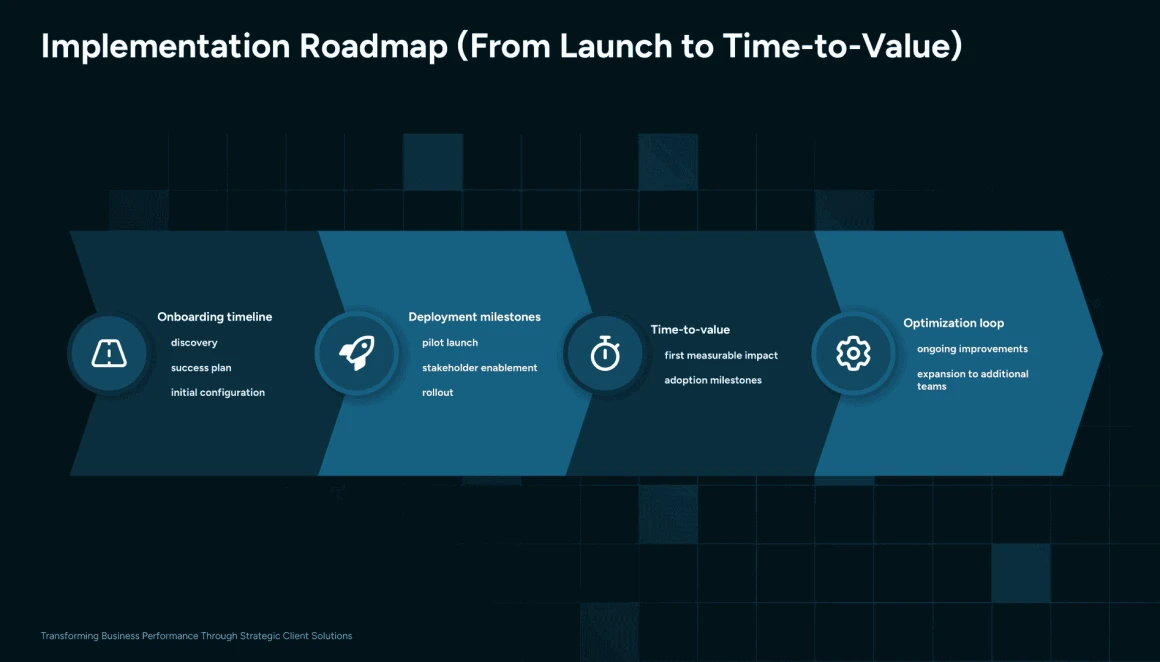 Implementation Roadmap (From Launch to Time-to-Value)

Onboarding timeline
discovery
success plan
initial configuration

Deployment milestones
pilot launch
stakeholder enablement
rollout

Time-to-value
first measurable impact
adoption milestones

Optimization loop
ongoing improvements
expansion to additional teams

Transforming Business Performance Through Strategic Client Solutions